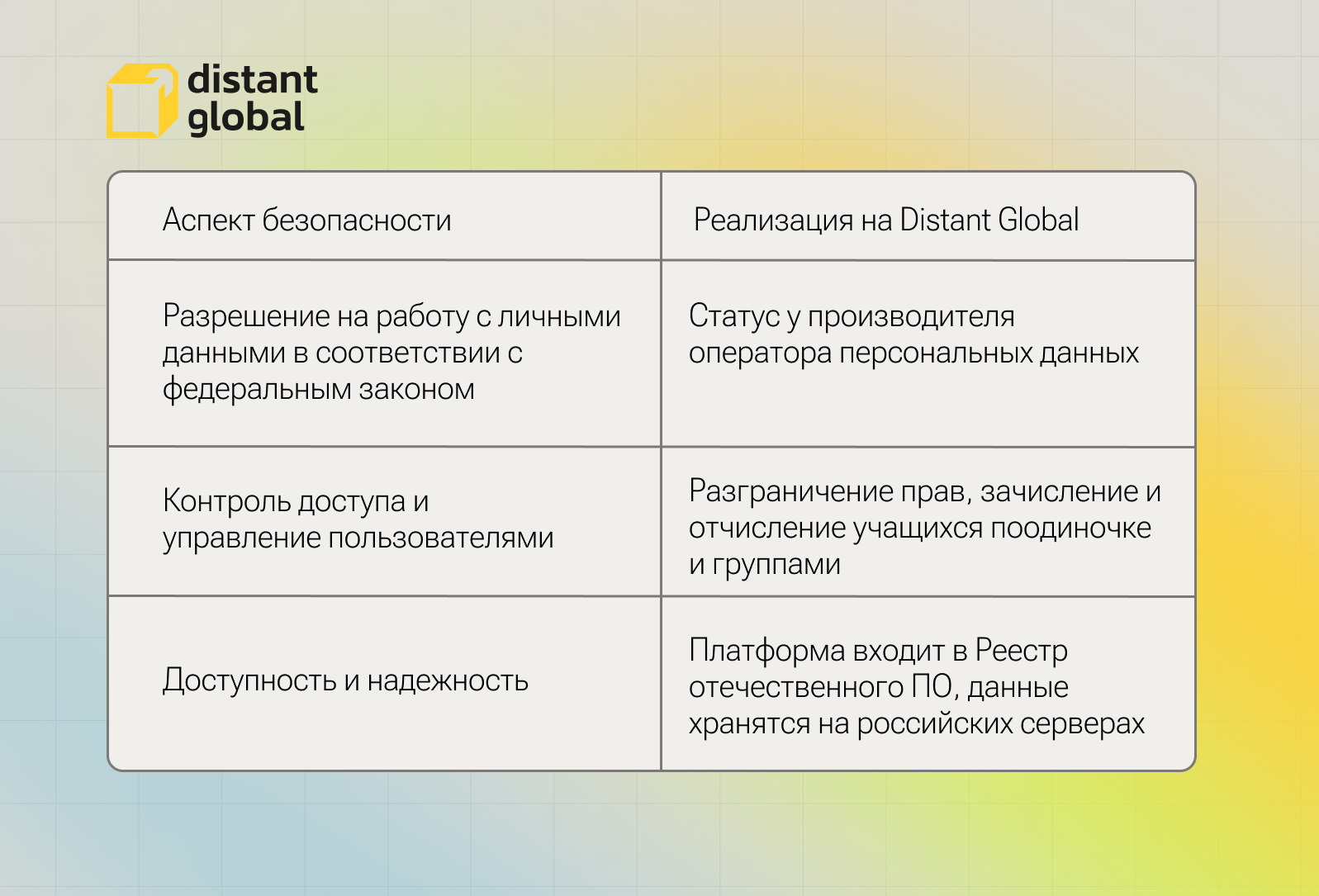 distant global

| Аспект безопасности | Реализация на Distant Global |
|---|---|
| Разрешение на работу с личными данными в соответствии с федеральным законом | Статус у производителя оператора персональных данных |
| Контроль доступа и управление пользователями | Разграничение прав, зачисление и отчисление учащихся поодиночке и группами |
| Доступность и надежность | Платформа входит в Реестр отечественного ПО, данные хранятся на российских серверах |